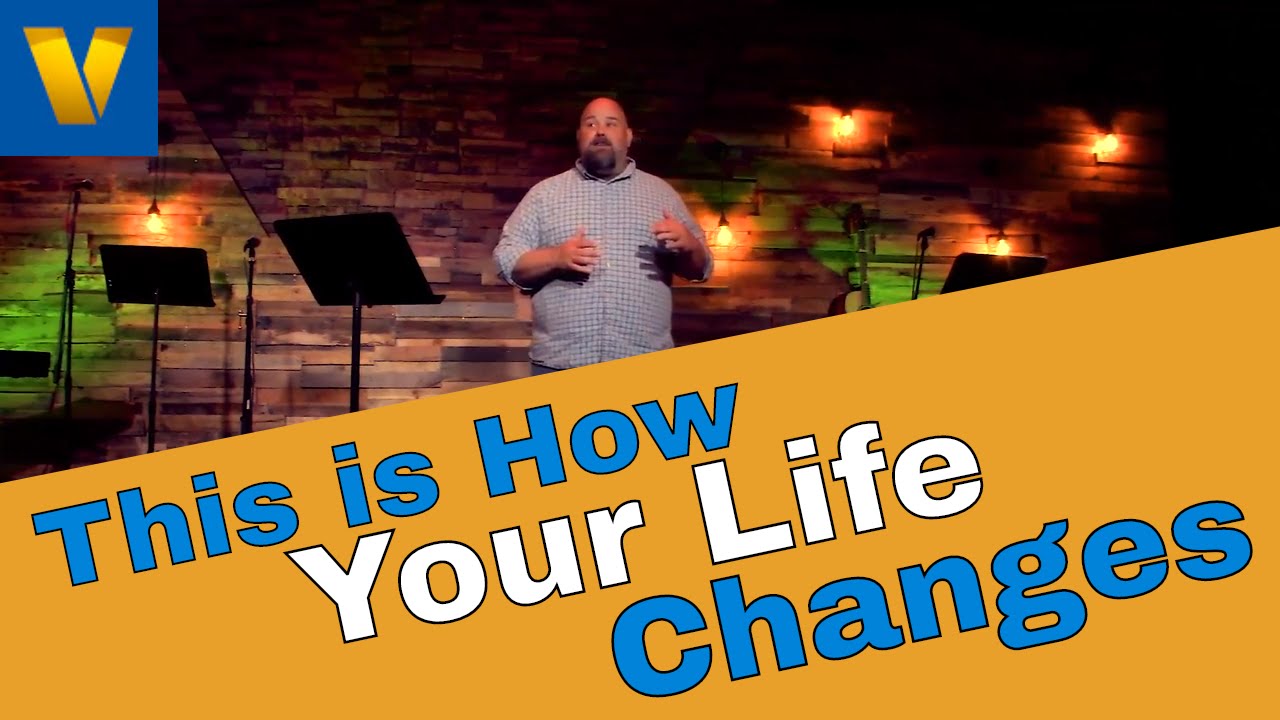 V

This is How
Your Life
Changes